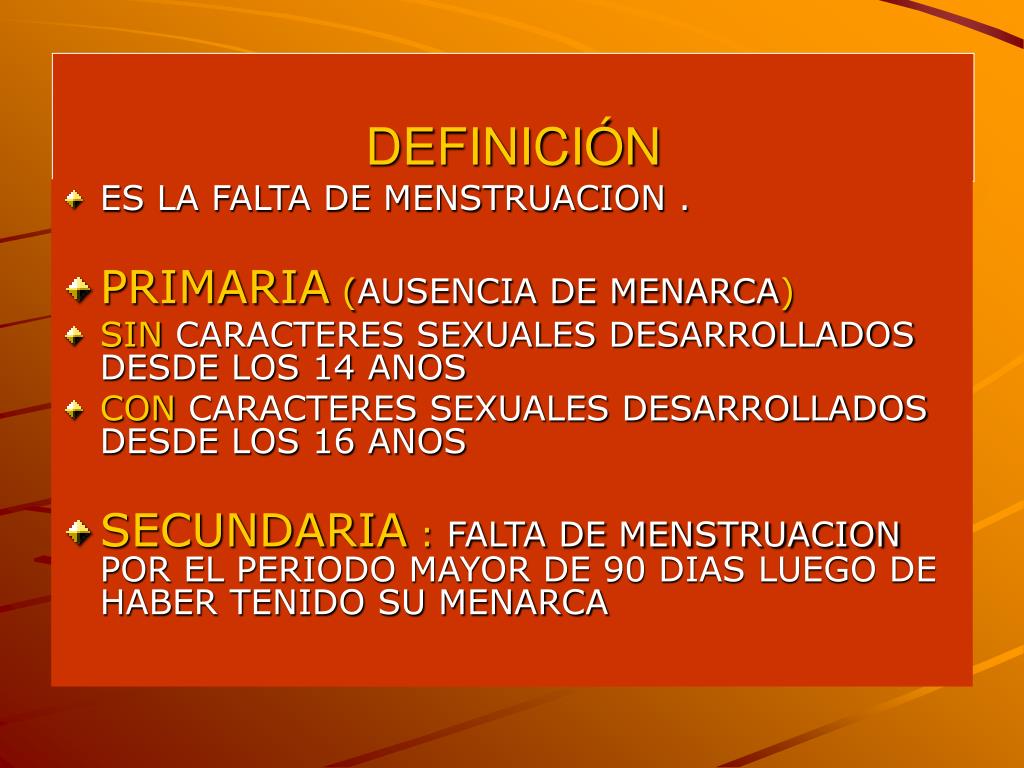 DEFINICIÓN

ES LA FALTA DE MENSTRUACION .

PRIMARIA (AUSENCIA DE MENARCA)

SIN CARACTERES SEXUALES DESARROLLADOS DESDE LOS 14 ANOS

CON CARACTERES SEXUALES DESARROLLADOS DESDE LOS 16 ANOS

SECUNDARIA : FALTA DE MENSTRUACION POR EL PERIODO MAYOR DE 90 DIAS LUEGO DE HABER TENIDO SU MENARCA